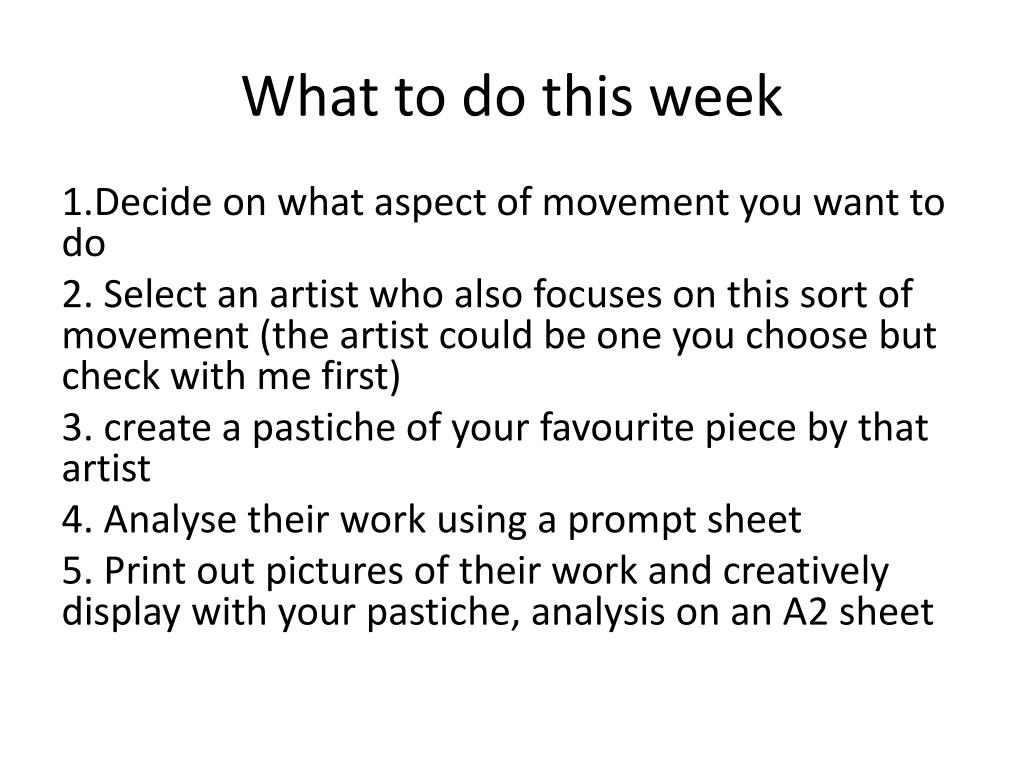 What to do this week

1.Decide on what aspect of movement you want to do

2. Select an artist who also focuses on this sort of movement (the artist could be one you choose but check with me first)

3. create a pastiche of your favourite piece by that artist

4. Analyse their work using a prompt sheet

5. Print out pictures of their work and creatively display with your pastiche, analysis on an A2 sheet